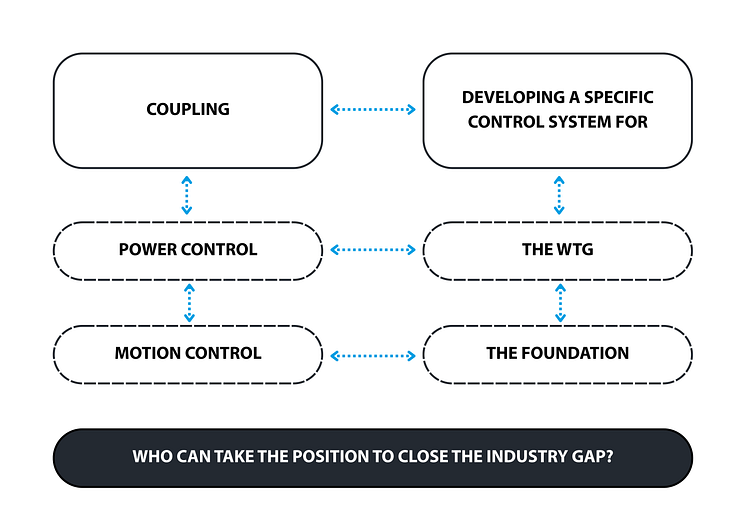 COUPLING

DEVELOPING A SPECIFIC CONTROL SYSTEM FOR

POWER CONTROL

THE WTG

MOTION CONTROL

THE FOUNDATION

WHO CAN TAKE THE POSITION TO CLOSE THE INDUSTRY GAP?